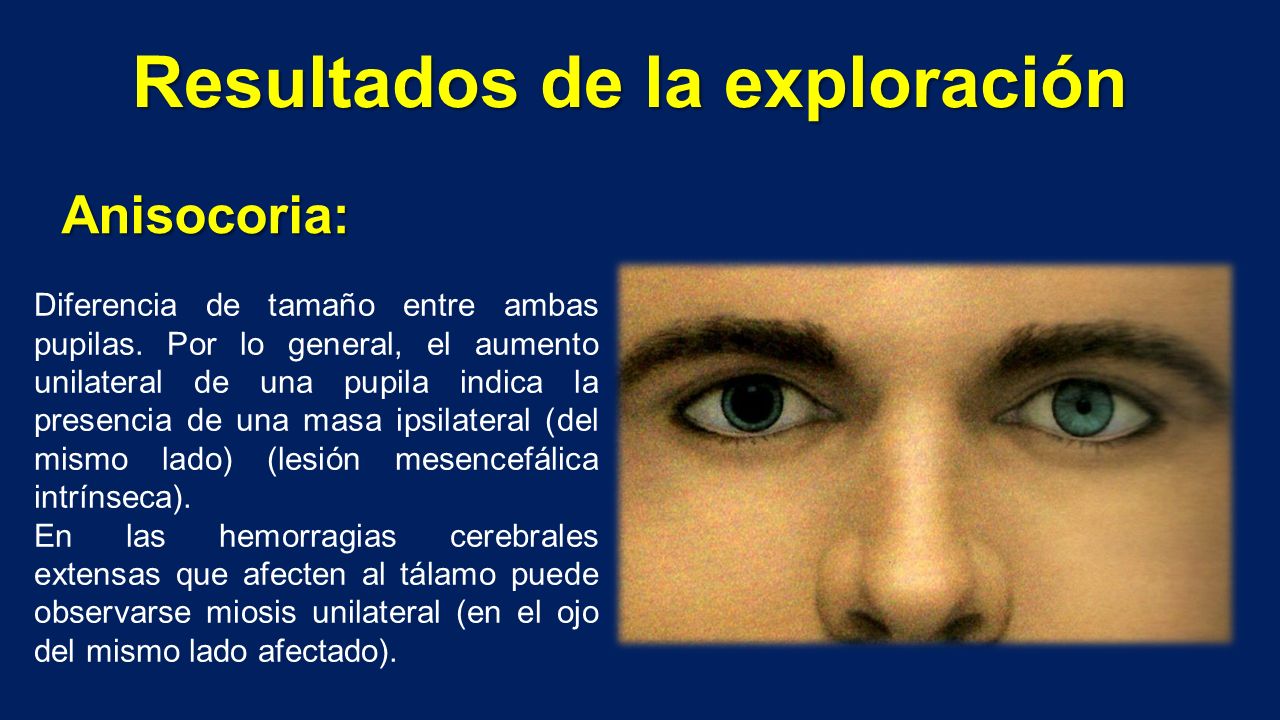 Resultados de la exploración

Anisocoria:

Diferencia de tamaño entre ambas pupilas. Por lo general, el aumento unilateral de una pupila indica la presencia de una masa ipsilateral (del mismo lado) (lesión mesencefálica intrínseca).
En las hemorragias cerebrales extensas que afecten al tálamo puede observarse miosis unilateral (en el ojo del mismo lado afectado).